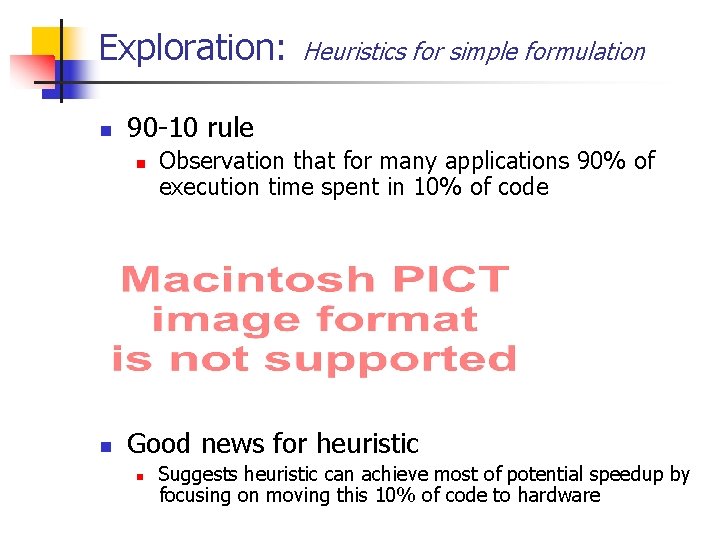 Exploration: Heuristics for simple formulation

90-10 rule

Observation that for many applications 90% of execution time spent in 10% of code

Macintosh PICT image format is not supported

Good news for heuristic

Suggests heuristic can achieve most of potential speedup by focusing on moving this 10% of code to hardware